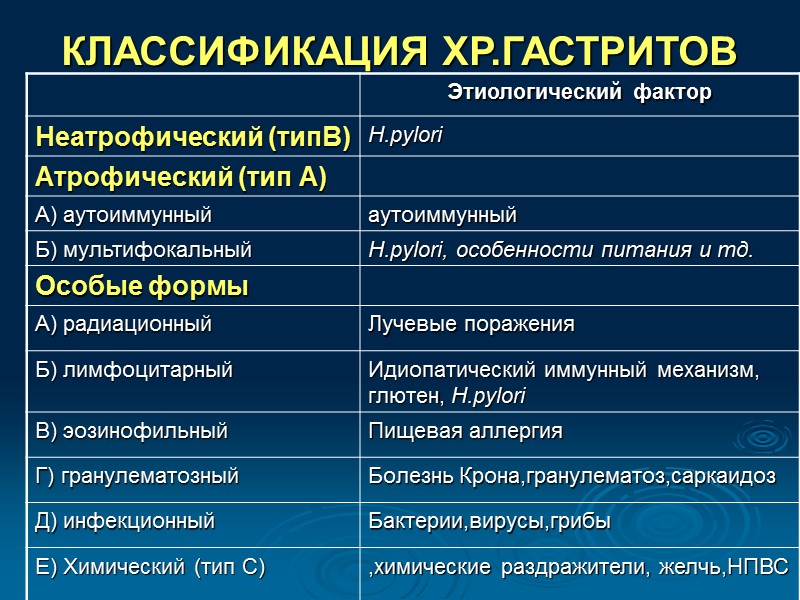 КЛАССИФИКАЦИЯ ХР.ГАСТРИТОВ

| | Этиологический фактор |
|---|---|
| Неатрофический (типВ) | H.pylori |
| Атрофический (тип А) | |
| А) аутоиммунный | аутоиммунный |
| Б) мультифокальный | H.pylori, особенности питания и тд. |
| Особые формы | |
| А) радиационный | Лучевые поражения |
| Б) лимфоцитарный | Идиопатический иммунный механизм, глютен, H.pylori |
| В) эозинофильный | Пищевая аллергия |
| Г) гранулематозный | Болезнь Крона,гранулематоз,саркаидоз |
| Д) инфекционный | Бактерии,вирусы,грибы |
| Е) Химический (тип С) | ,химические раздражители, желчь,НПВС |